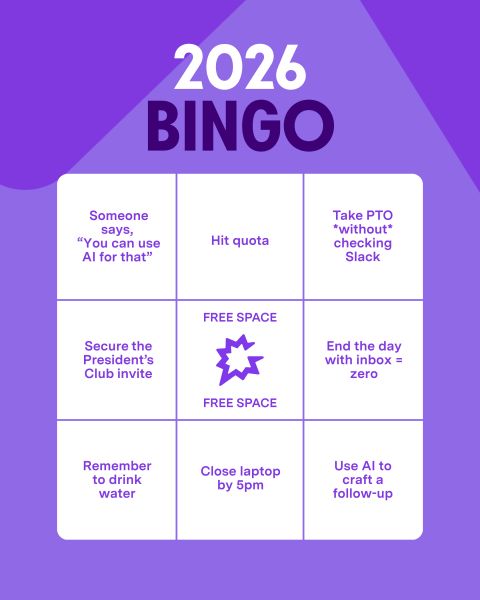 2026
BINGO

| Someone says, “You can use AI for that” | Hit quota | Take PTO \*without\* checking Slack |
|---|---|---|
| Secure the President’s Club invite | FREE SPACE FREE SPACE | End the day with inbox = zero |
| Remember to drink water | Close laptop by 5pm | Use AI to craft a follow-up |